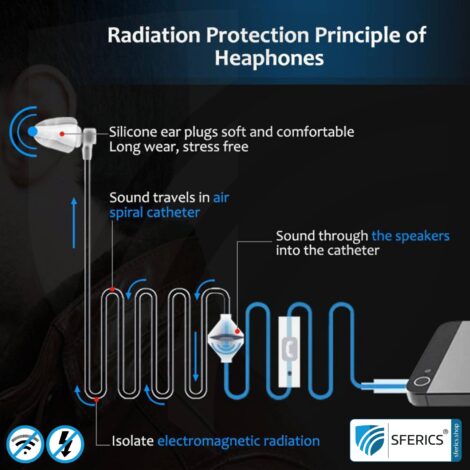 Radiation Protection Principle of Heaphones

Silicone ear plugs soft and comfortable
Long wear, stress free

Sound travels in air spiral catheter

Sound through the speakers into the catheter

Isolate electromagnetic radiation

SFERICS®
sferics.shop